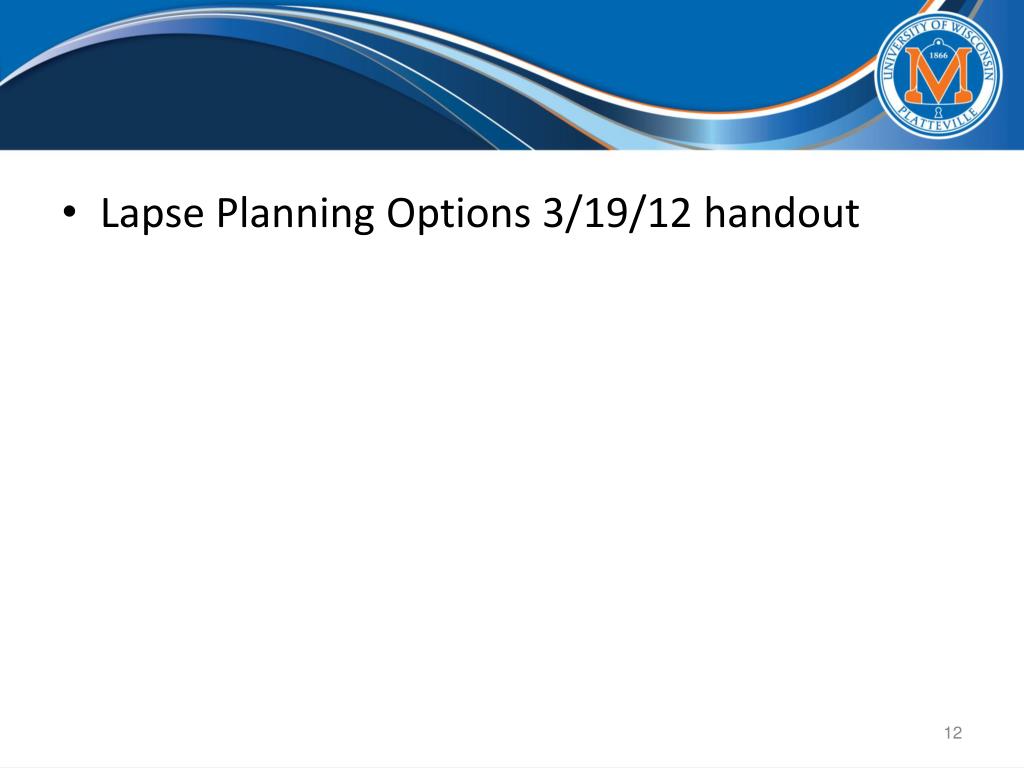 UNIVERSITY OF WISCONSIN
1866
M
PLATTEVILLE

• Lapse Planning Options 3/19/12 handout

12